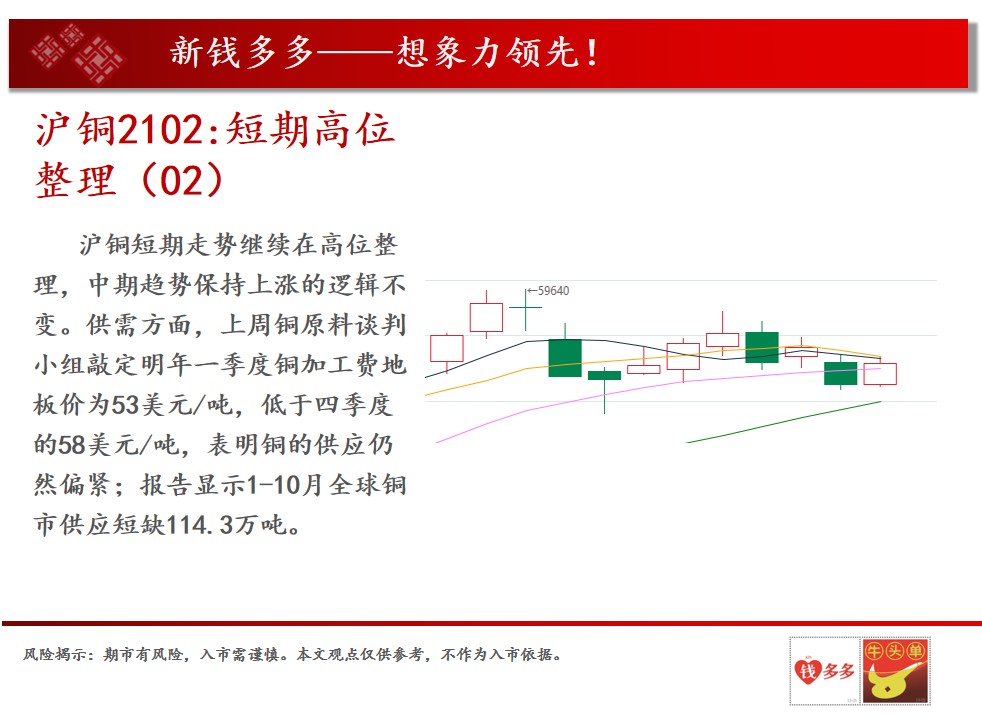 新钱多多——想象力领先！

沪铜2102:短期高位整理（02）

沪铜短期走势继续在高位整理，中期趋势保持上涨的逻辑不变。供需方面，上周铜原料谈判小组敲定明年一季度铜加工费地板价为53美元/吨，低于四季度的58美元/吨，表明铜的供应仍然偏紧；报告显示1-10月全球铜市供应短缺114.3万吨。

←59640

风险揭示：期市有风险，入市需谨慎。本文观点仅供参考，不作为入市依据。

钱多多 牛头单